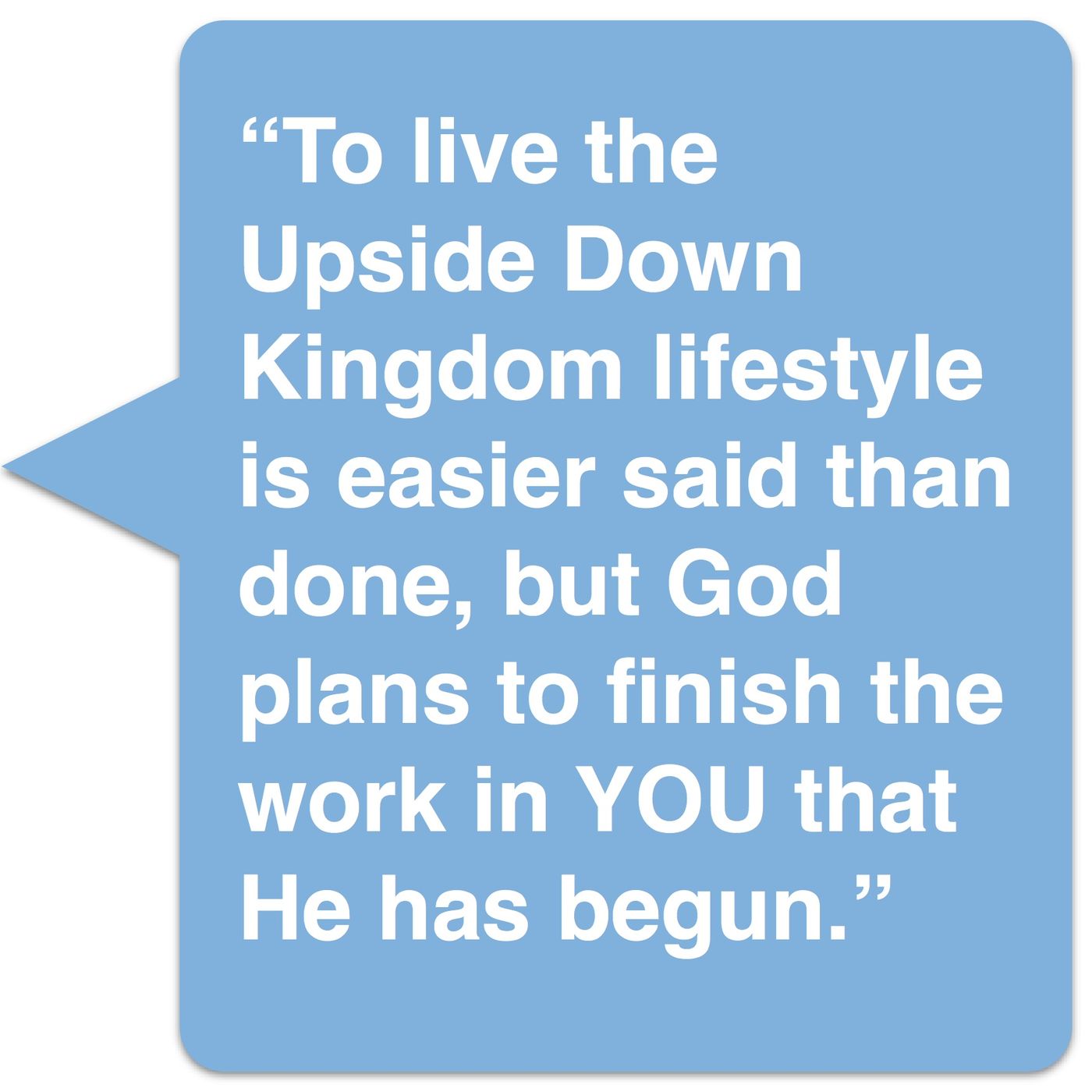 "To live the Upside Down Kingdom lifestyle is easier said than done, but God plans to finish the work in YOU that He has begun."